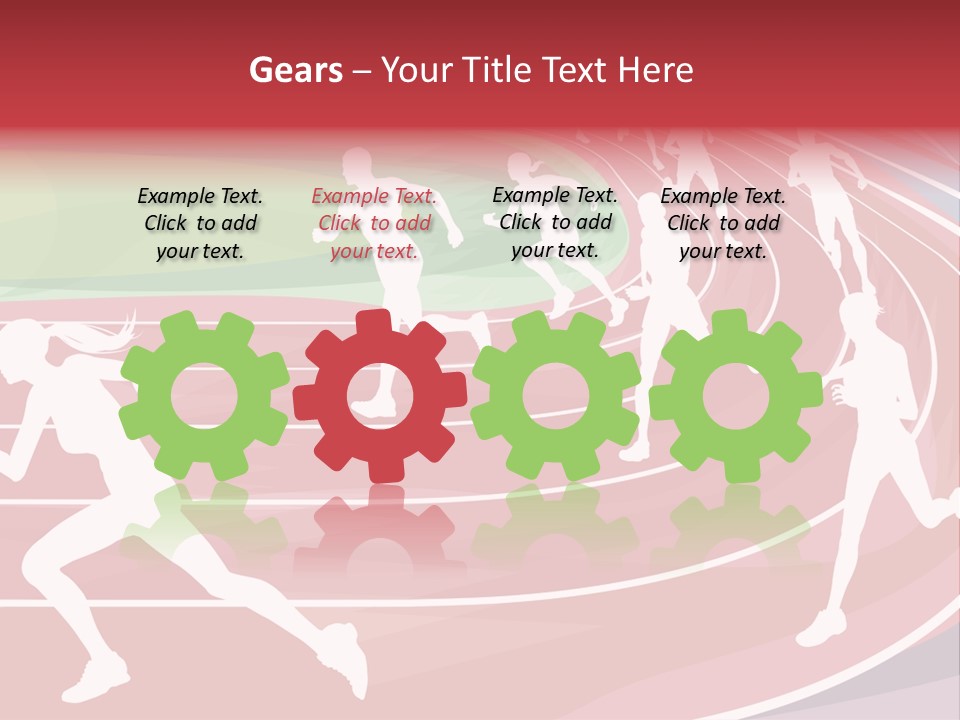 Gears – Your Title Text Here

Example Text. Click to add your text.

Example Text. Click to add your text.

Example Text. Click to add your text.

Example Text. Click to add your text.